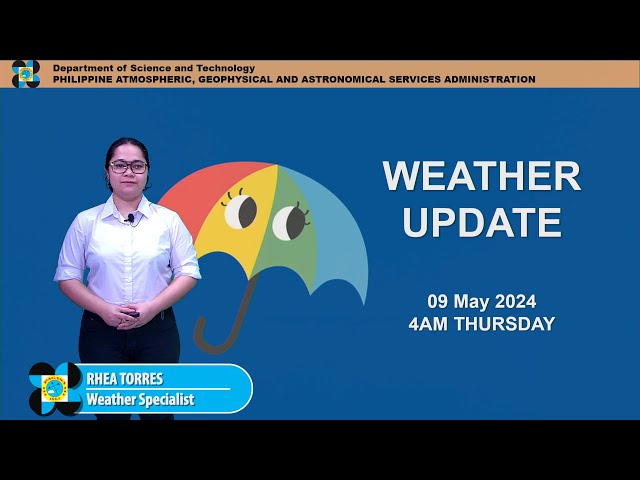 Department of Science and Technology
PHILIPPINE ATMOSPHERIC, GEOPHYSICAL AND ASTRONOMICAL SERVICES ADMINISTRATION

WEATHER UPDATE

09 May 2024
4AM THURSDAY

RHEA TORRES
Weather Specialist